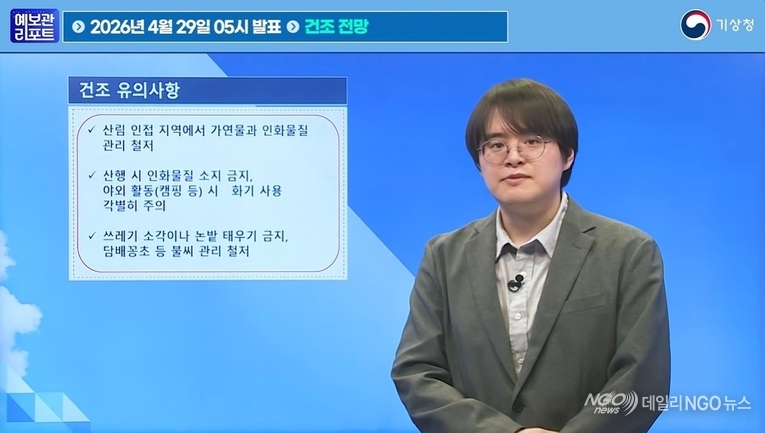 예보관 리포트

2026년 4월 29일 05시 발표 건조 전망

기상청

건조 유의사항

✓ 산림 인접 지역에서 가연물과 인화물질 관리 철저

✓ 산행 시 인화물질 소지 금지, 야외 활동(캠핑 등) 시 화기 사용 각별히 주의

✓ 쓰레기 소각이나 논밭 태우기 금지, 담배꽁초 등 불씨 관리 철저

NGO news 데일리NGO뉴스